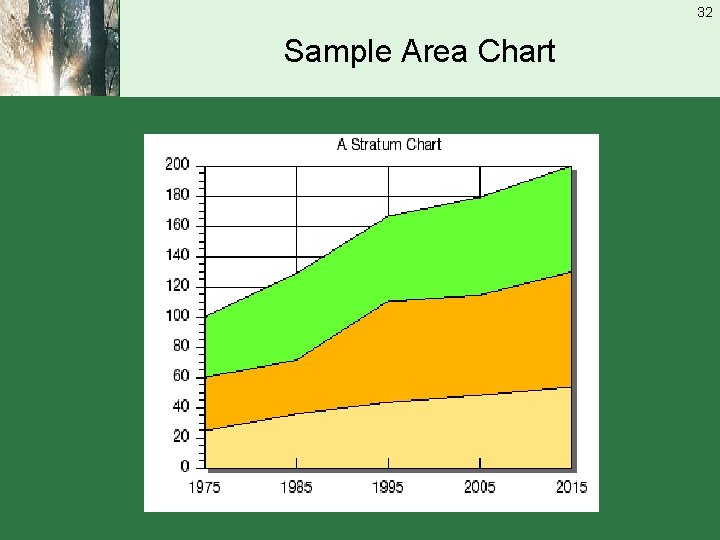 32

Sample Area Chart

A Stratum Chart

200
180
160
140
120
100
80
60
40
20
0

1975 1985 1995 2005 2015